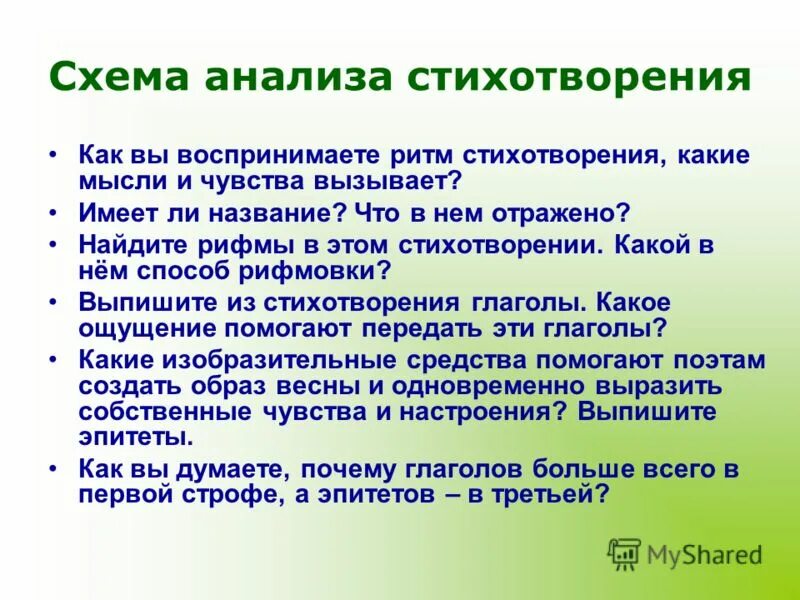 Схема анализа стихотворения

• Как вы воспринимаете ритм стихотворения, какие мысли и чувства вызывает?
• Имеет ли название? Что в нем отражено?
• Найдите рифмы в этом стихотворении. Какой в нём способ рифмовки?
• Выпишите из стихотворения глаголы. Какое ощущение помогают передать эти глаголы?
• Какие изобразительные средства помогают поэтам создать образ весны и одновременно выразить собственные чувства и настроения? Выпишите эпитеты.
• Как вы думаете, почему глаголов больше всего в первой строфе, а эпитетов – в третьей?

MyShared